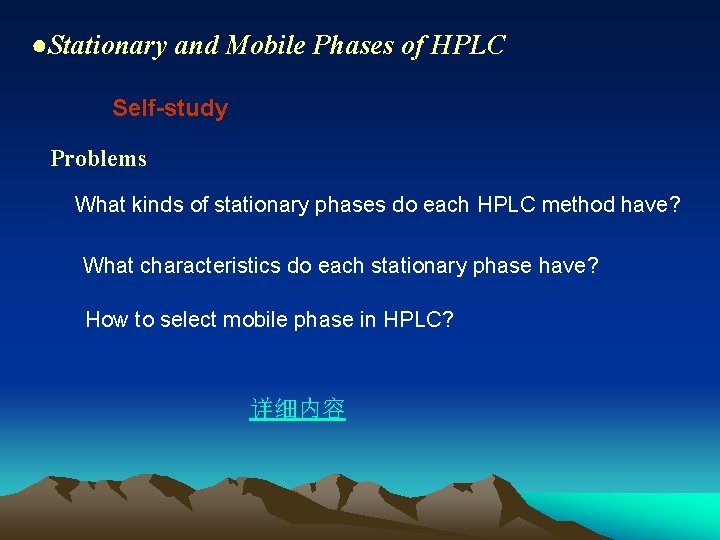 ●Stationary and Mobile Phases of HPLC

Self-study

Problems

What kinds of stationary phases do each HPLC method have?

What characteristics do each stationary phase have?

How to select mobile phase in HPLC?

详细内容